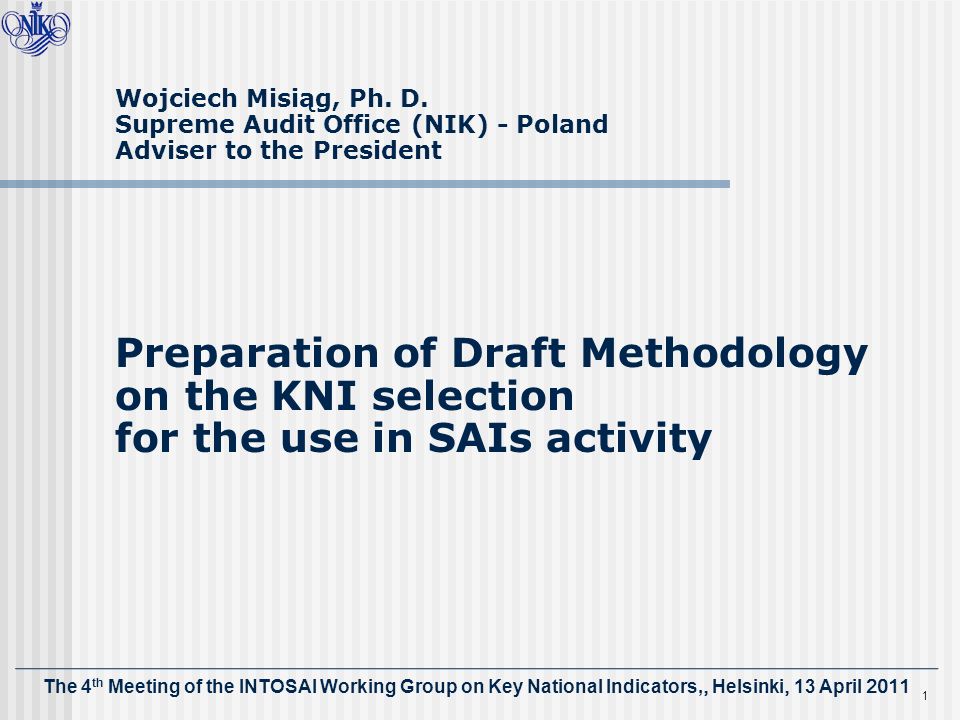 NIK

Wojciech Misiąg, Ph. D.
Supreme Audit Office (NIK) - Poland
Adviser to the President

Preparation of Draft Methodology on the KNI selection for the use in SAIs activity

The 4$^{th}$ Meeting of the INTOSAI Working Group on Key National Indicators,, Helsinki, 13 April 2011

1